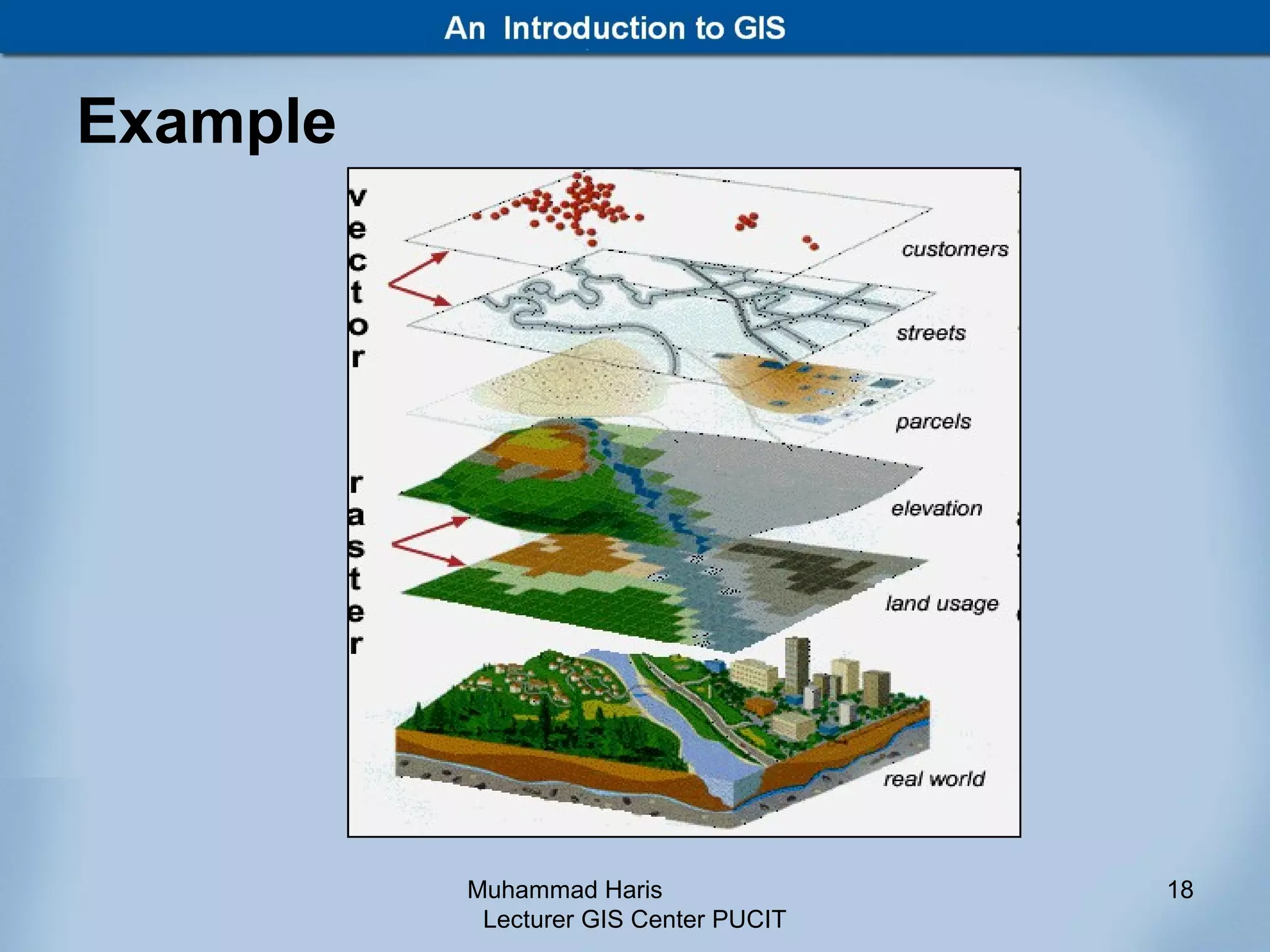 An Introduction to GIS

Example

vector

raster

customers

streets

parcels

elevation

land usage

real world

Muhammad Haris
Lecturer GIS Center PUCIT

18